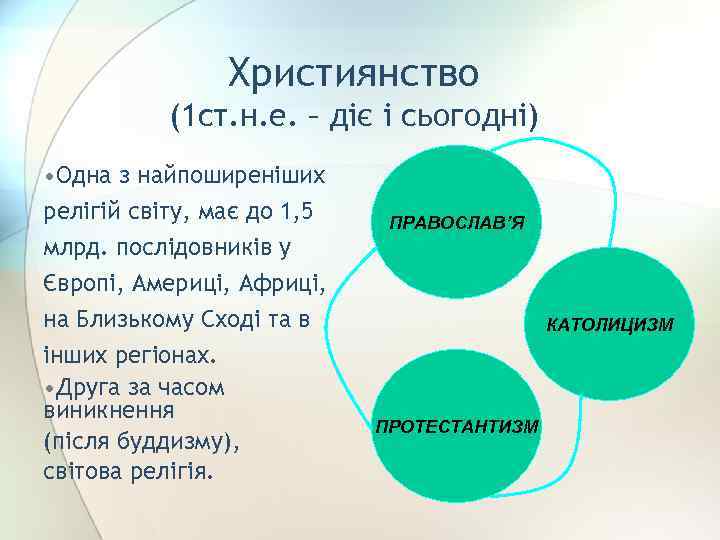 Християнство
(1ст.н.е. – діє і сьогодні)

•Одна з найпоширеніших релігій світу, має до 1,5 млрд. послідовників у Європі, Америці, Африці, на Близькому Сході та в інших регіонах.
•Друга за часом виникнення (після буддизму), світова релігія.

ПРАВОСЛАВ'Я

КАТОЛИЦИЗМ

ПРОТЕСТАНТИЗМ